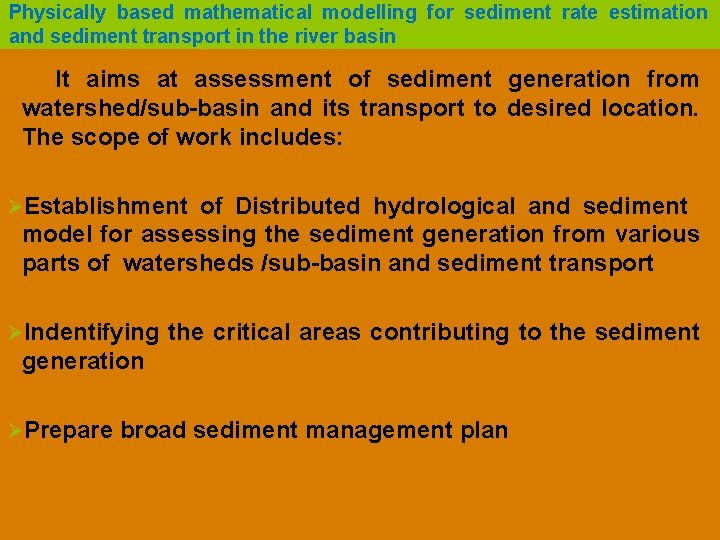 Physically based mathematical modelling for sediment rate estimation and sediment transport in the river basin

It aims at assessment of sediment generation from watershed/sub-basin and its transport to desired location. The scope of work includes:

➢Establishment of Distributed hydrological and sediment model for assessing the sediment generation from various parts of watersheds /sub-basin and sediment transport

➢Indentifying the critical areas contributing to the sediment generation

➢Prepare broad sediment management plan